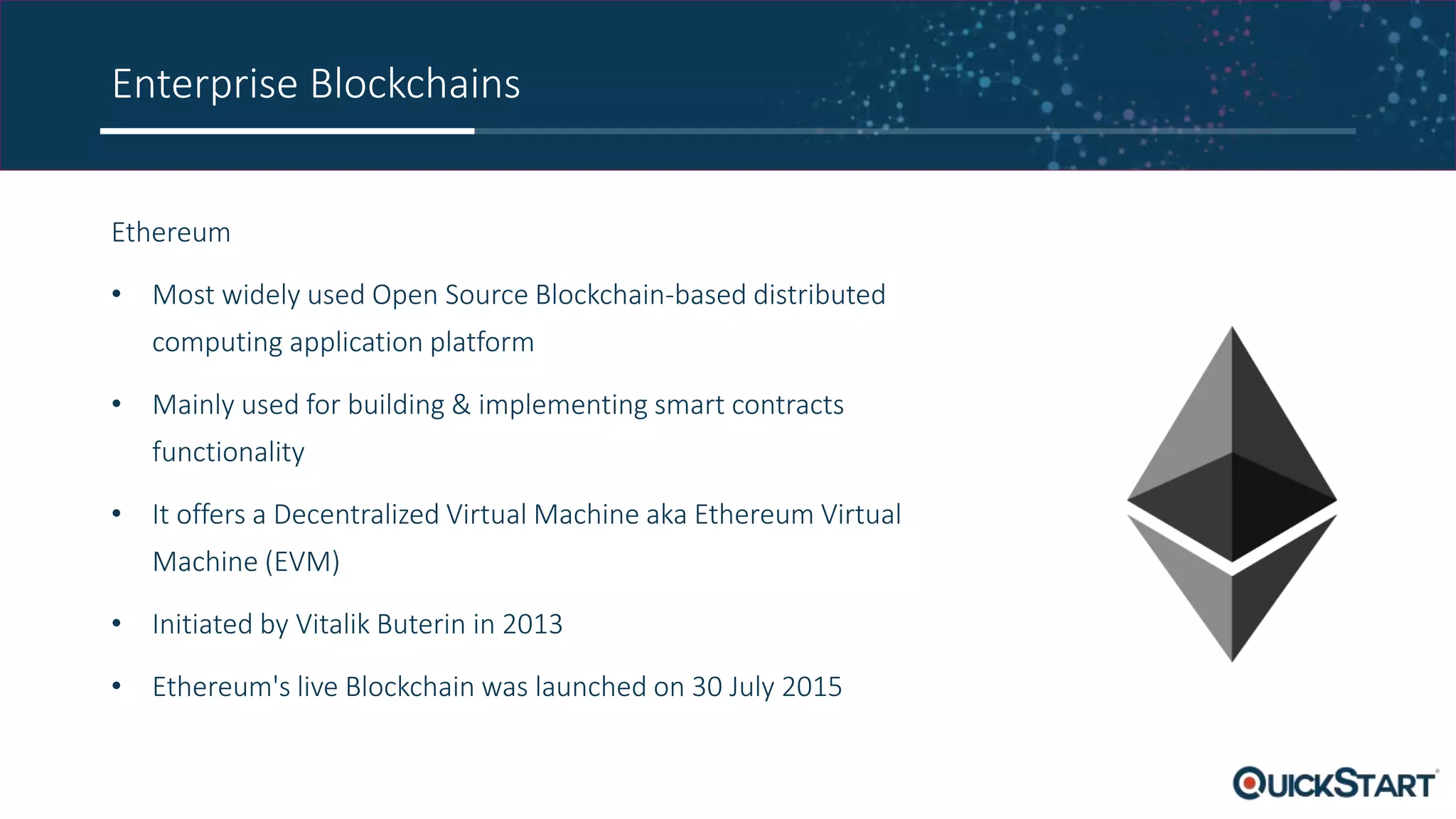 Enterprise Blockchains

Ethereum

• Most widely used Open Source Blockchain-based distributed computing application platform

• Mainly used for building & implementing smart contracts functionality

• It offers a Decentralized Virtual Machine aka Ethereum Virtual Machine (EVM)

• Initiated by Vitalik Buterin in 2013

• Ethereum's live Blockchain was launched on 30 July 2015

QUICKSTART